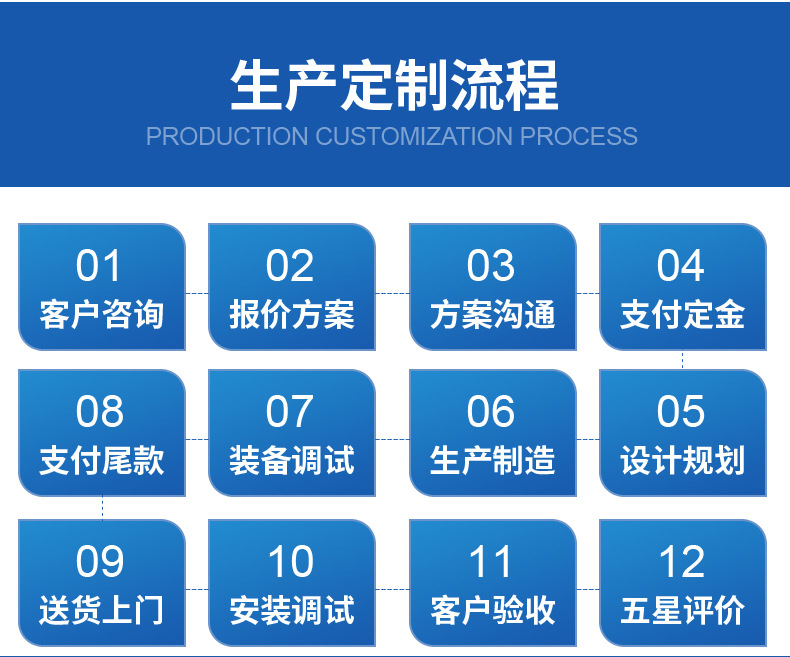 生产定制流程
PRODUCTION CUSTOMIZATION PROCESS

01
客户咨询

02
报价方案

03
方案沟通

04
支付定金

08
支付尾款

07
装备调试

06
生产制造

05
设计规划

09
送货上门

10
安装调试

11
客户验收

12
五星评价